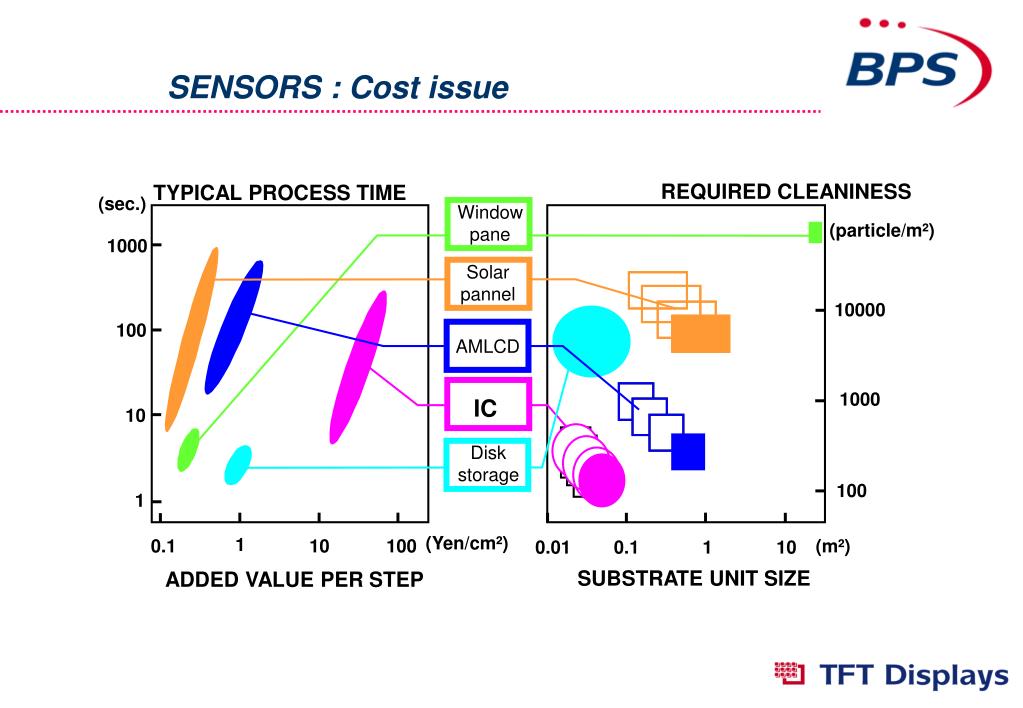 BPS

SENSORS : Cost issue

TYPICAL PROCESS TIME

(sec.)

1000

100

10

1

0.1 1 10 100 (Yen/cm²)

ADDED VALUE PER STEP

Window pane

Solar pannel

AMLCD

IC

Disk storage

REQUIRED CLEANINESS

(particle/m²)

10000

1000

100

0.01 0.1 1 10 (m²)

SUBSTRATE UNIT SIZE

TFT Displays